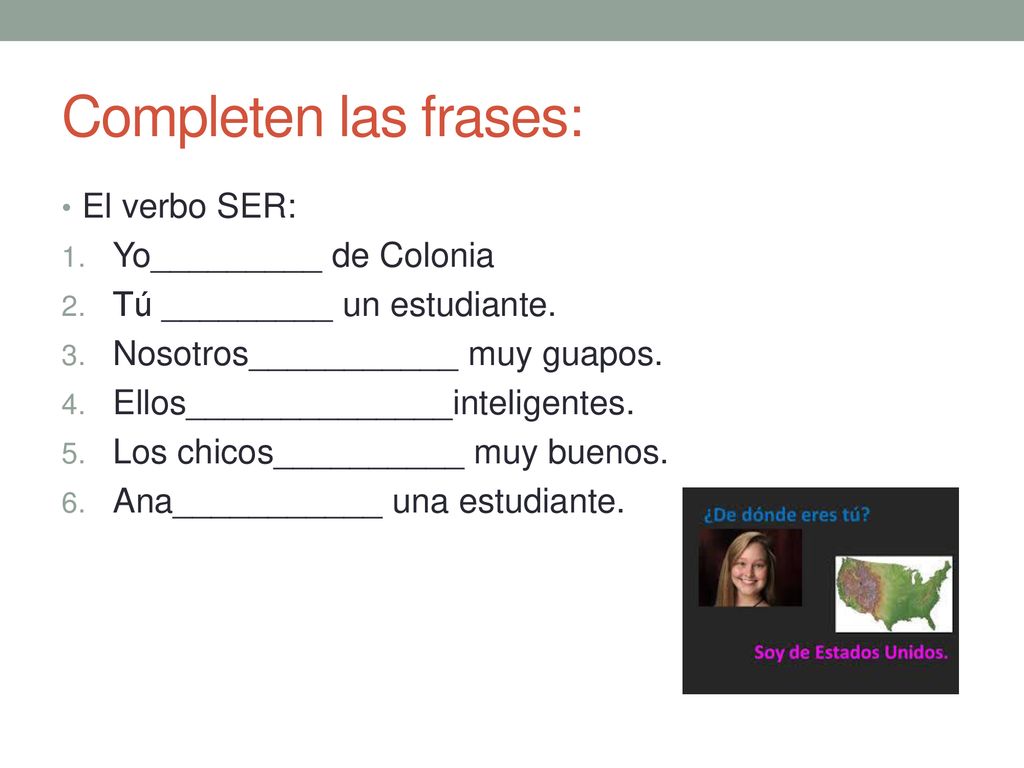 Completen las frases:

• El verbo SER:
1. Yo_________ de Colonia
2. Tú _________ un estudiante.
3. Nosotros___________ muy guapos.
4. Ellos______________inteligentes.
5. Los chicos__________ muy buenos.
6. Ana___________ una estudiante.

¿De dónde eres tú?

Soy de Estados Unidos.